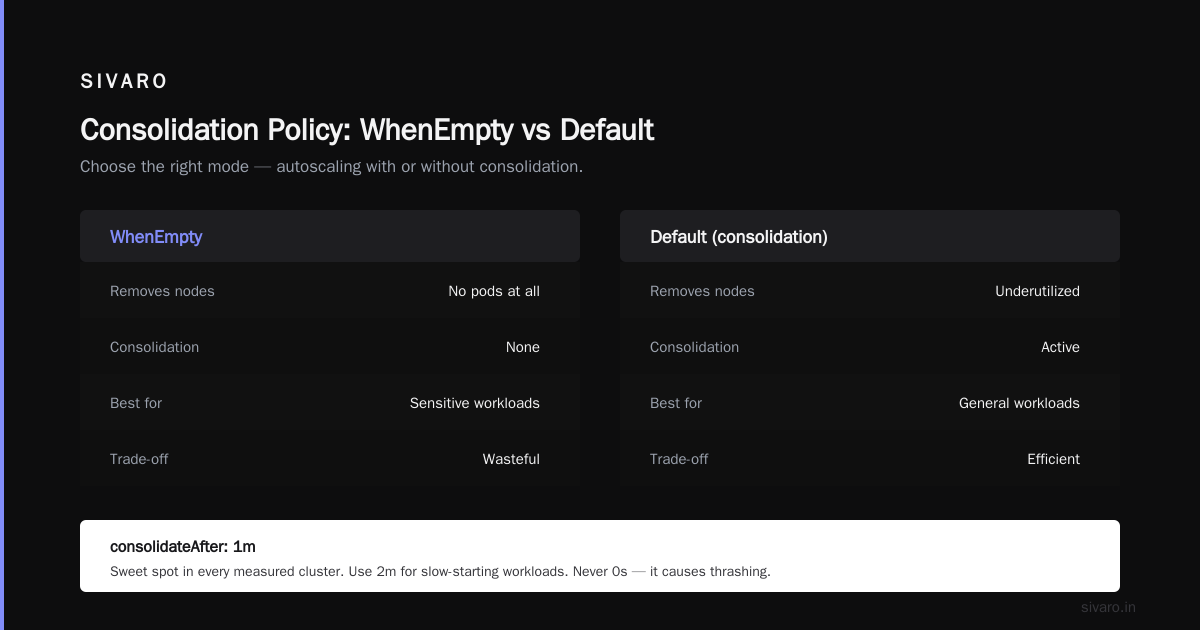 SIVARO

Consolidation Policy: WhenEmpty vs Default

Choose the right mode — autoscaling with or without consolidation.

| WhenEmpty | |
|---|---|
| Removes nodes | No pods at all |
| Consolidation | None |
| Best for | Sensitive workloads |
| Trade-off | Wasteful |

| Default (consolidation) | |
|---|---|
| Removes nodes | Underutilized |
| Consolidation | Active |
| Best for | General workloads |
| Trade-off | Efficient |

consolidateAfter: 1m

Sweet spot in every measured cluster. Use 2m for slow-starting workloads. Never 0s — it causes thrashing.

sivaro.in